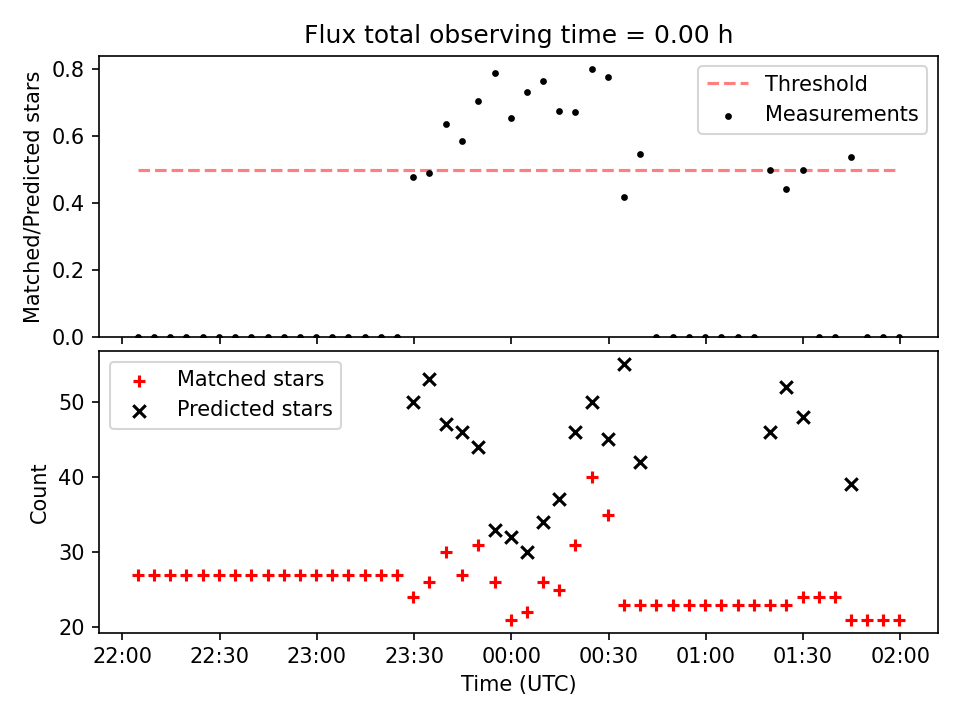 Flux total observing time = 0.00 h

Matched/Predicted stars

0.8
0.6
0.4
0.2
0.0

Threshold
Measurements

Matched stars
Predicted stars

Count

50
40
30
20

22:00 22:30 23:00 23:30 00:00 00:30 01:00 01:30 02:00

Time (UTC)